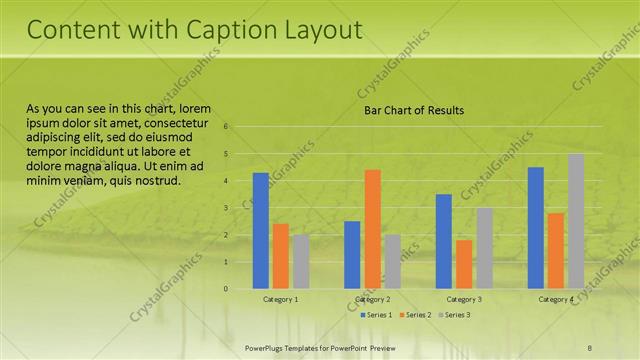 Content with Caption Layout

As you can see in this chart, lorem ipsum dolor sit amet, consectetur adipiscing elit, sed do eiusmod tempor incididunt ut labore et dolore magna aliqua. Ut enim ad minim veniam, quis nostrud.

Bar Chart of Results

6
5
4
3
2
1
0

Category 1
Category 2
Category 3
Category 4

Series 1 Series 2 Series 3

CrystalGraphics

PowerPlugs Templates for PowerPoint Preview

8